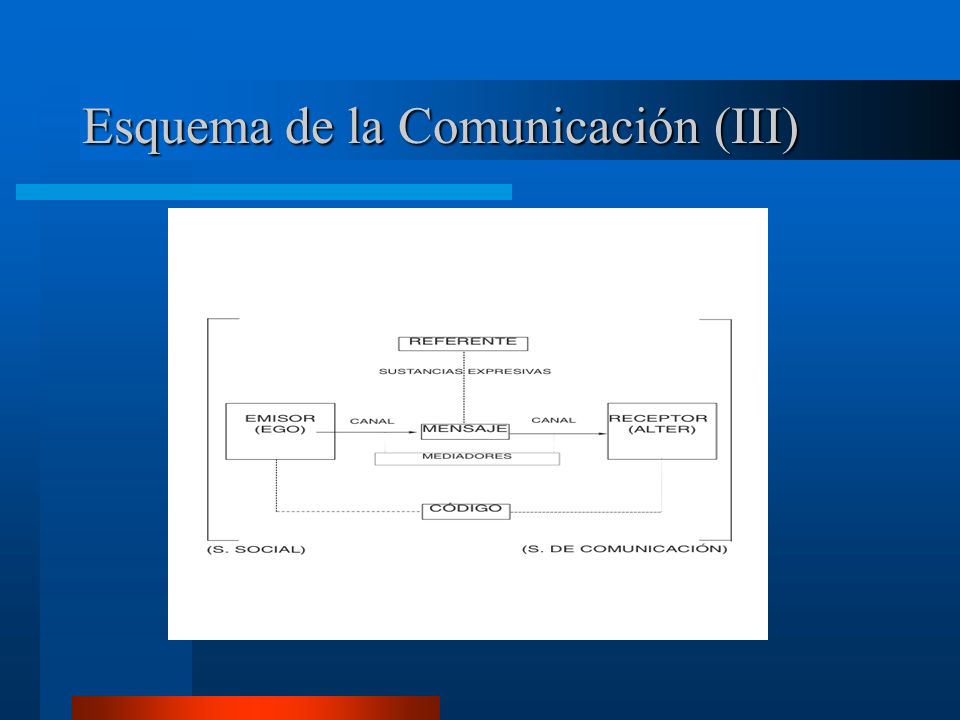 Esquema de la Comunicación (III)

REFERENTE

SUSTANCIAS EXPRESIVAS

EMISOR (EGO)

CANAL

MENSAJE

CANAL

RECEPTOR (ALTER)

MEDIADORES

CÓDIGO

(S. SOCIAL)

(S. DE COMUNICACIÓN)